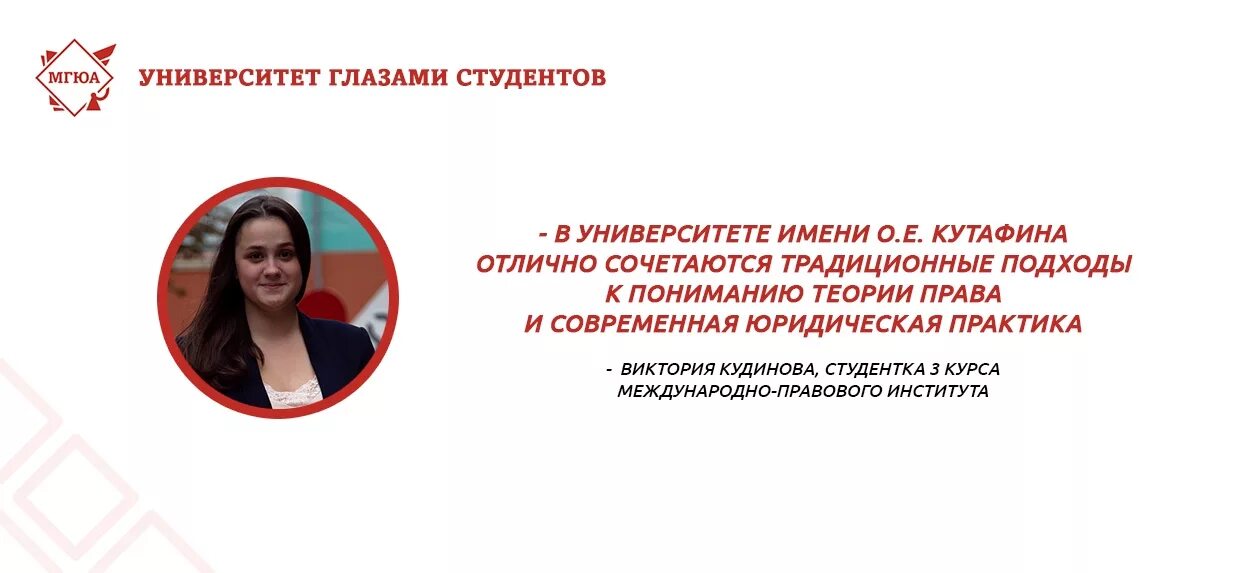 МГЮА

УНИВЕРСИТЕТ ГЛАЗАМИ СТУДЕНТОВ

- В УНИВЕРСИТЕТЕ ИМЕНИ О.Е. КУТАФИНА ОТЛИЧНО СОЧЕТАЮТСЯ ТРАДИЦИОННЫЕ ПОДХОДЫ К ПОНИМАНИЮ ТЕОРИИ ПРАВА И СОВРЕМЕННАЯ ЮРИДИЧЕСКАЯ ПРАКТИКА

- ВИКТОРИЯ КУДИНОВА, СТУДЕНТКА 3 КУРСА МЕЖДУНАРОДНО-ПРАВОВОГО ИНСТИТУТА